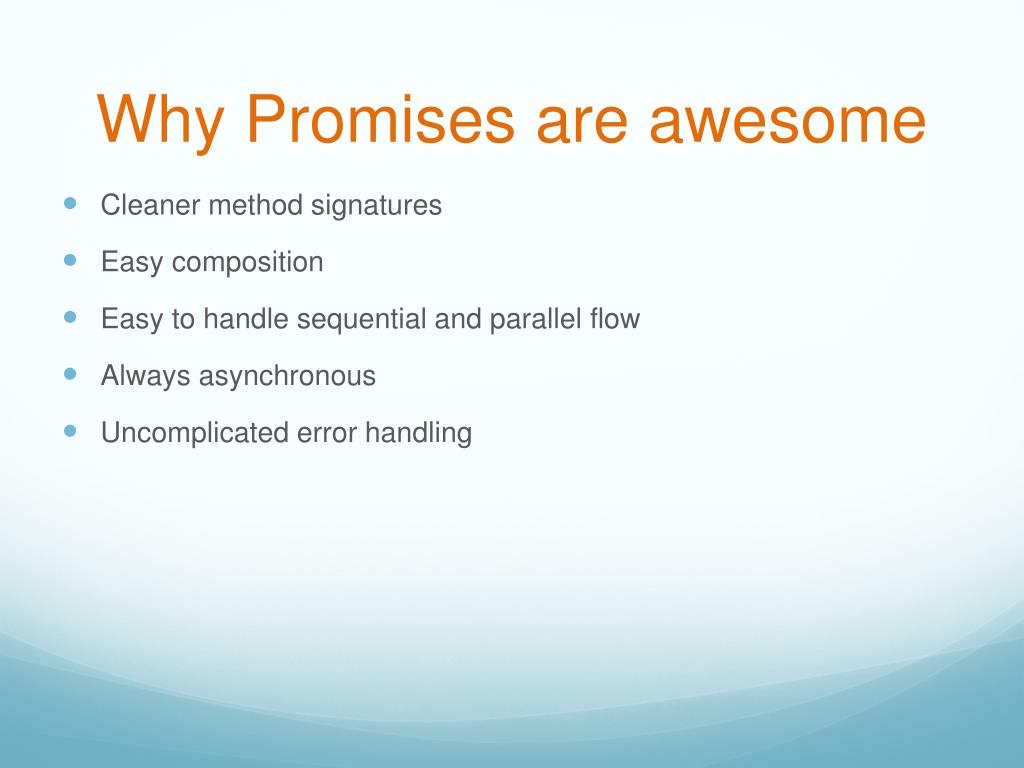 Why Promises are awesome

- Cleaner method signatures
- Easy composition
- Easy to handle sequential and parallel flow
- Always asynchronous
- Uncomplicated error handling